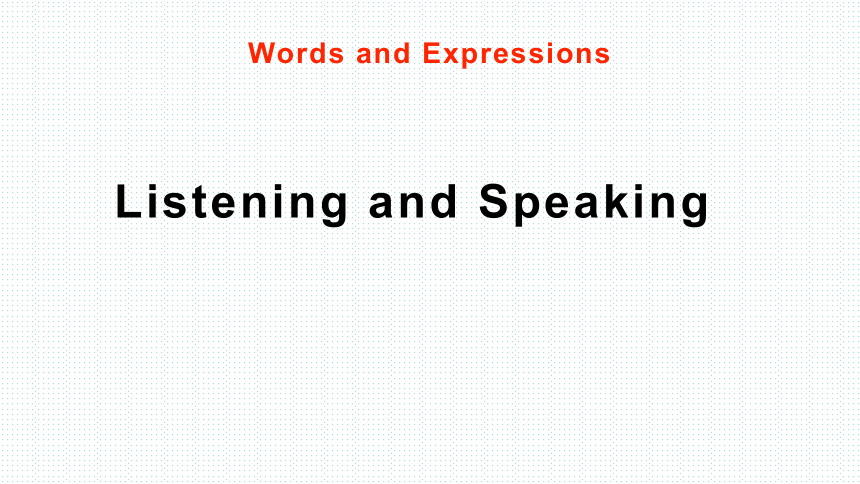 Words and Expressions

Listening and Speaking